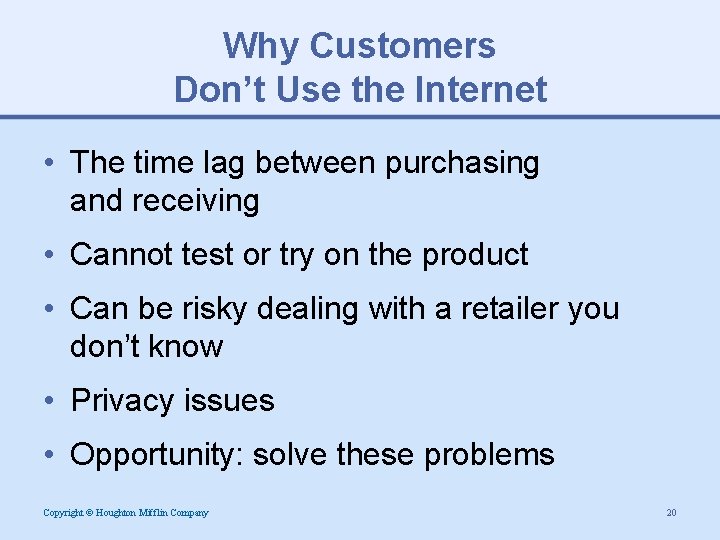 Why Customers
Don’t Use the Internet

• The time lag between purchasing and receiving

• Cannot test or try on the product

• Can be risky dealing with a retailer you don’t know

• Privacy issues

• Opportunity: solve these problems

Copyright © Houghton Mifflin Company

20